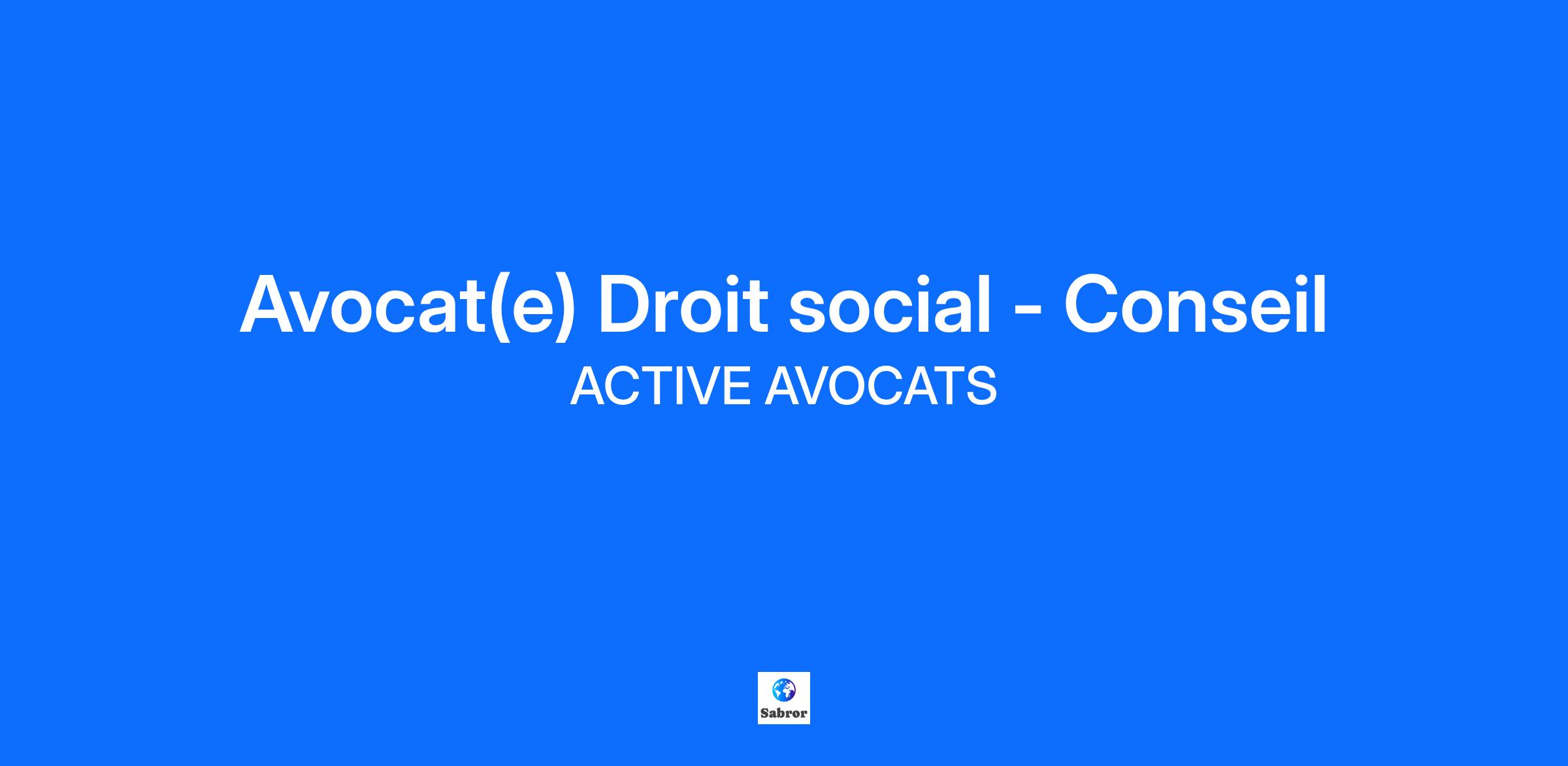 Avocat(e) Droit social - Conseil
ACTIVE AVOCATS

Sabror